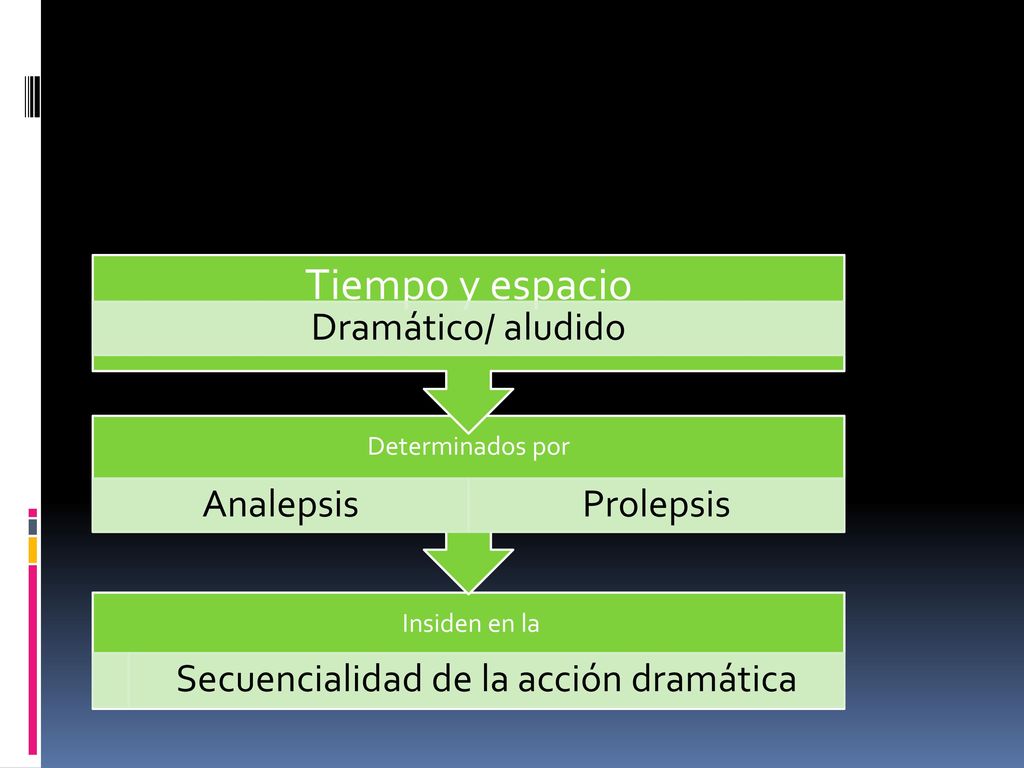 Tiempo y espacio

Dramático/ aludido

Determinados por

Analepsis

Prolepsis

Insiden en la

Secuencialidad de la acción dramática